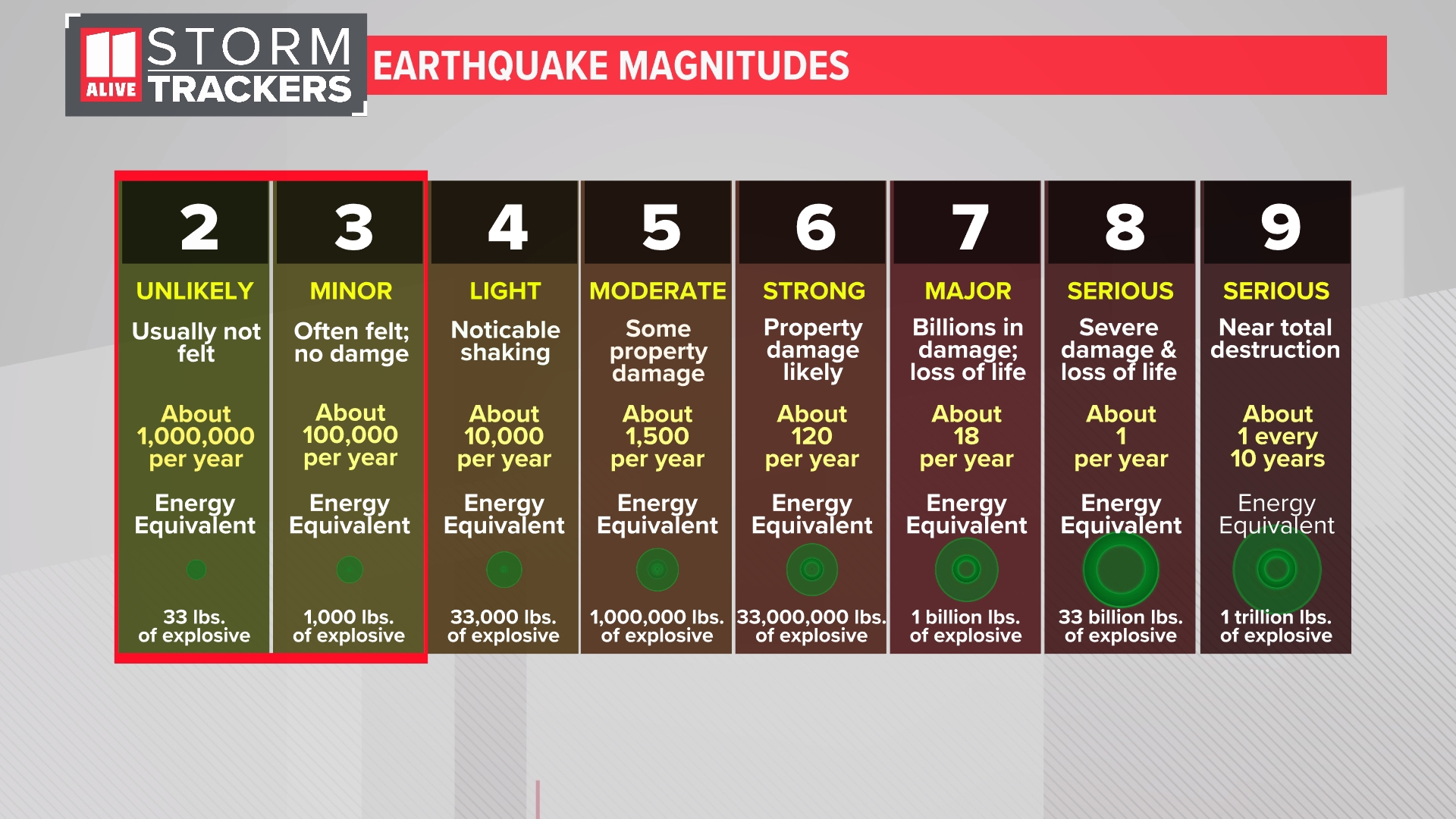 11 ALIVE STORM TRACKERS

EARTHQUAKE MAGNITUDES

| 2 | 3 | 4 | 5 | 6 | 7 | 8 | 9 |
|---|---|---|---|---|---|---|---|
| UNLIKELY | MINOR | LIGHT | MODERATE | STRONG | MAJOR | SERIOUS | SERIOUS |
| Usually not felt | Often felt; no damge | Noticable shaking | Some property damage | Property damage likely | Billions in damage; loss of life | Severe damage & loss of life | Near total destruction |
| About 1,000,000 per year | About 100,000 per year | About 10,000 per year | About 1,500 per year | About 120 per year | About 18 per year | About 1 per year | About 1 every 10 years |
| Energy Equivalent | Energy Equivalent | Energy Equivalent | Energy Equivalent | Energy Equivalent | Energy Equivalent | Energy Equivalent | Energy Equivalent |
| 33 lbs. of explosive | 1,000 lbs. of explosive | 33,000 lbs. of explosive | 1,000,000 lbs. of explosive | 33,000,000 lbs. of explosive | 1 billion lbs. of explosive | 33 billion lbs. of explosive | 1 trillion lbs. of explosive |